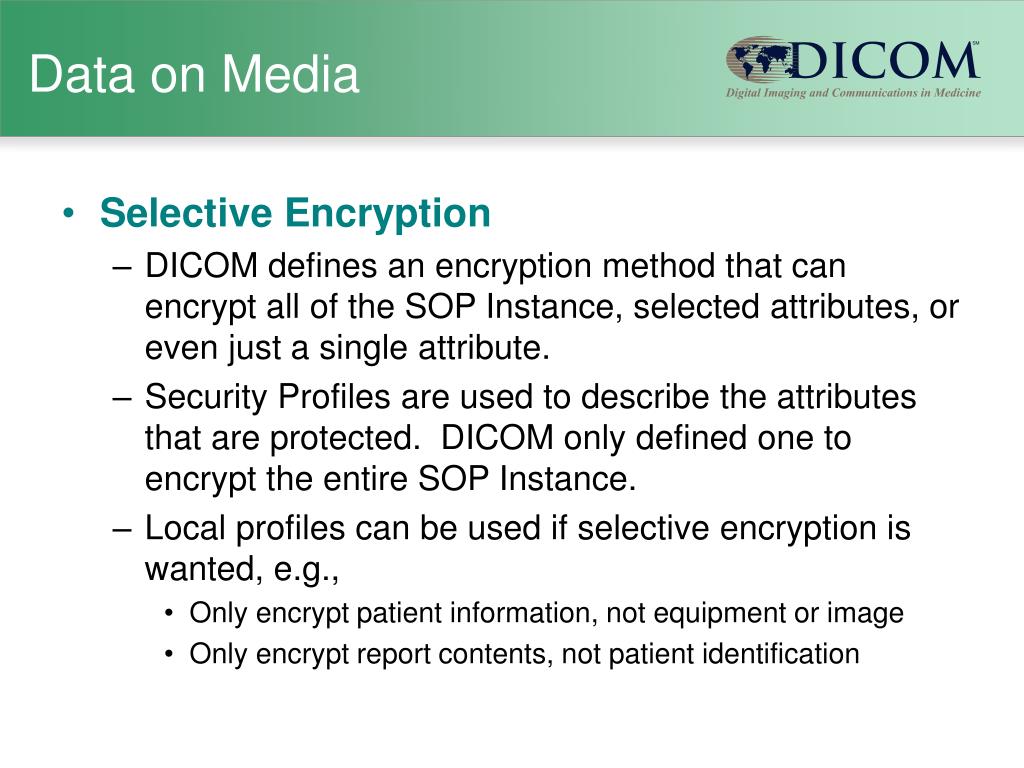 Data on Media

DICOM℠
Digital Imaging and Communications in Medicine

• Selective Encryption
– DICOM defines an encryption method that can encrypt all of the SOP Instance, selected attributes, or even just a single attribute.
– Security Profiles are used to describe the attributes that are protected. DICOM only defined one to encrypt the entire SOP Instance.
– Local profiles can be used if selective encryption is wanted, e.g.,
• Only encrypt patient information, not equipment or image
• Only encrypt report contents, not patient identification